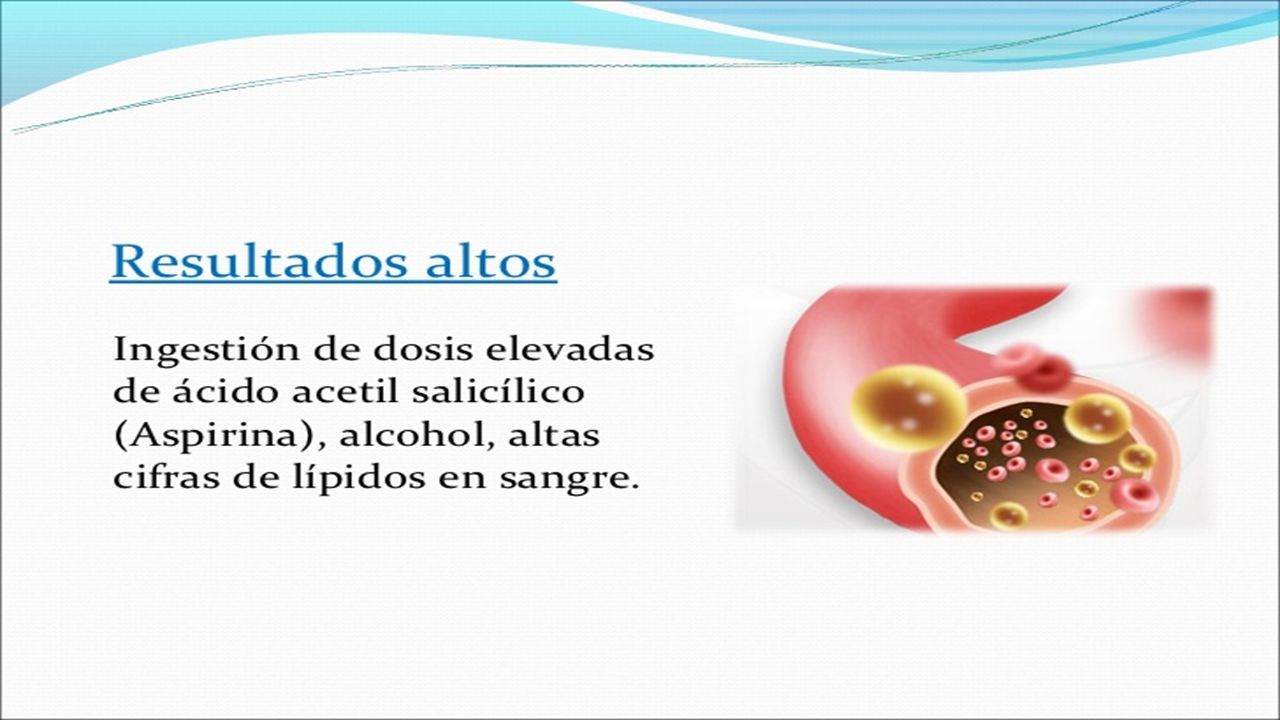 Resultados altos

Ingestión de dosis elevadas de ácido acetil salicílico (Aspirina), alcohol, altas cifras de lípidos en sangre.